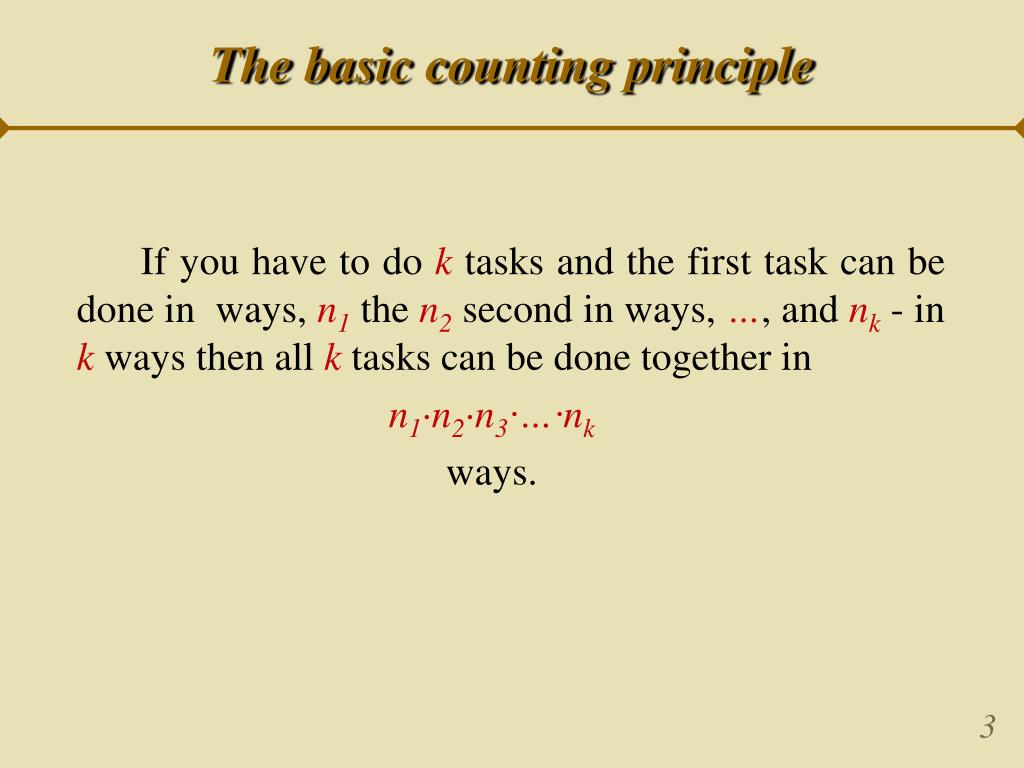 The basic counting principle

If you have to do $k$ tasks and the first task can be done in ways, $n_1$ the $n_2$ second in ways, ..., and $n_k$ - in $k$ ways then all $k$ tasks can be done together in

$n_1 \cdot n_2 \cdot n_3 \cdot \ldots \cdot n_k$

ways.

3